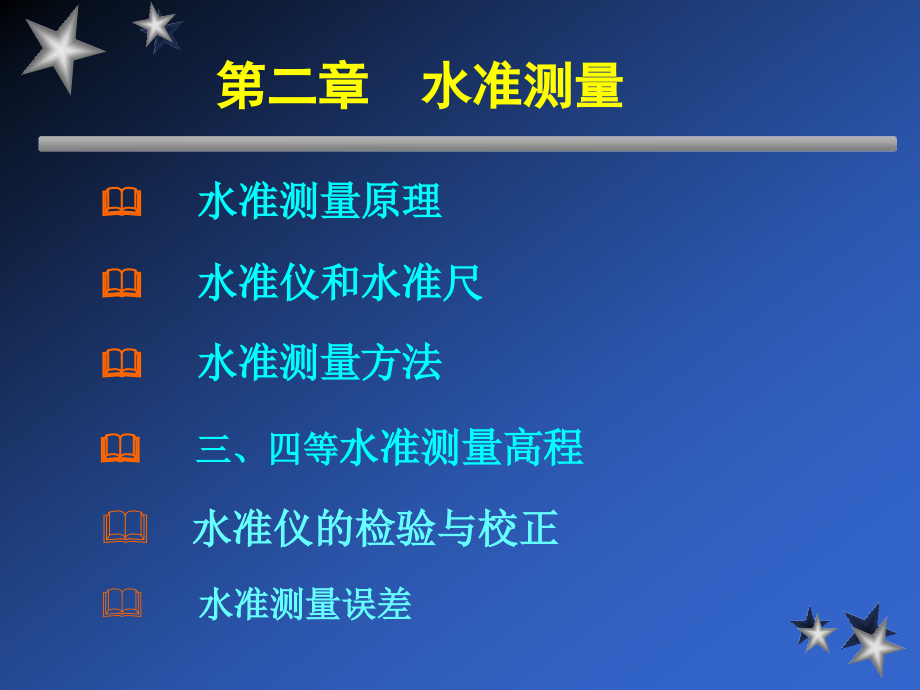 第二章　水准测量

水准测量原理

水准仪和水准尺

水准测量方法

三、四等水准测量高程

水准仪的检验与校正

水准测量误差